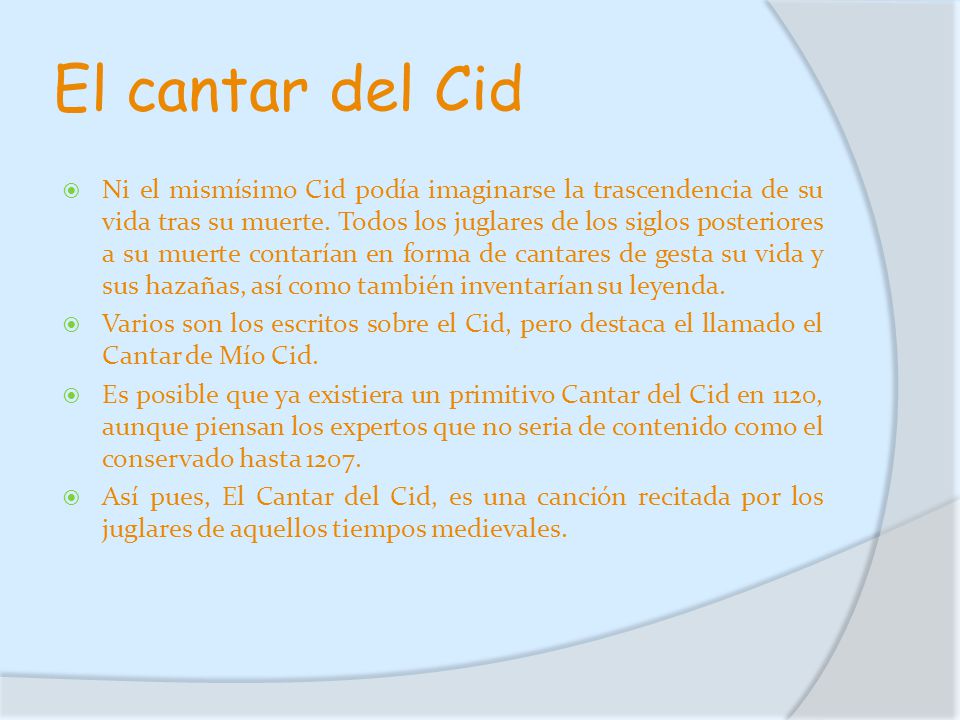 El cantar del Cid

Ni el mismísimo Cid podía imaginarse la trascendencia de su vida tras su muerte. Todos los juglares de los siglos posteriores a su muerte contarían en forma de cantares de gesta su vida y sus hazañas, así como también inventarían su leyenda.

Varios son los escritos sobre el Cid, pero destaca el llamado el Cantar de Mío Cid.

Es posible que ya existiera un primitivo Cantar del Cid en 1120, aunque piensan los expertos que no seria de contenido como el conservado hasta 1207.

Así pues, El Cantar del Cid, es una canción recitada por los juglares de aquellos tiempos medievales.